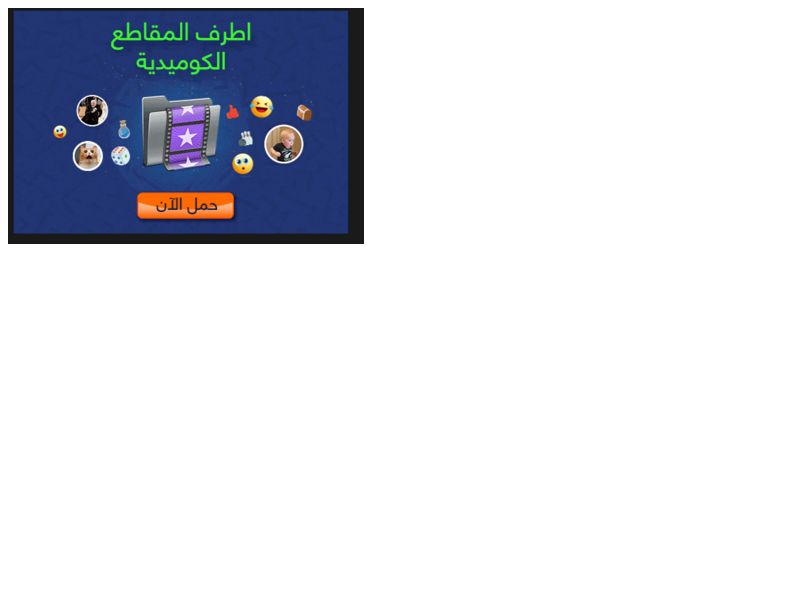 اطرف المقاطع الكوميدية

حمل الآن